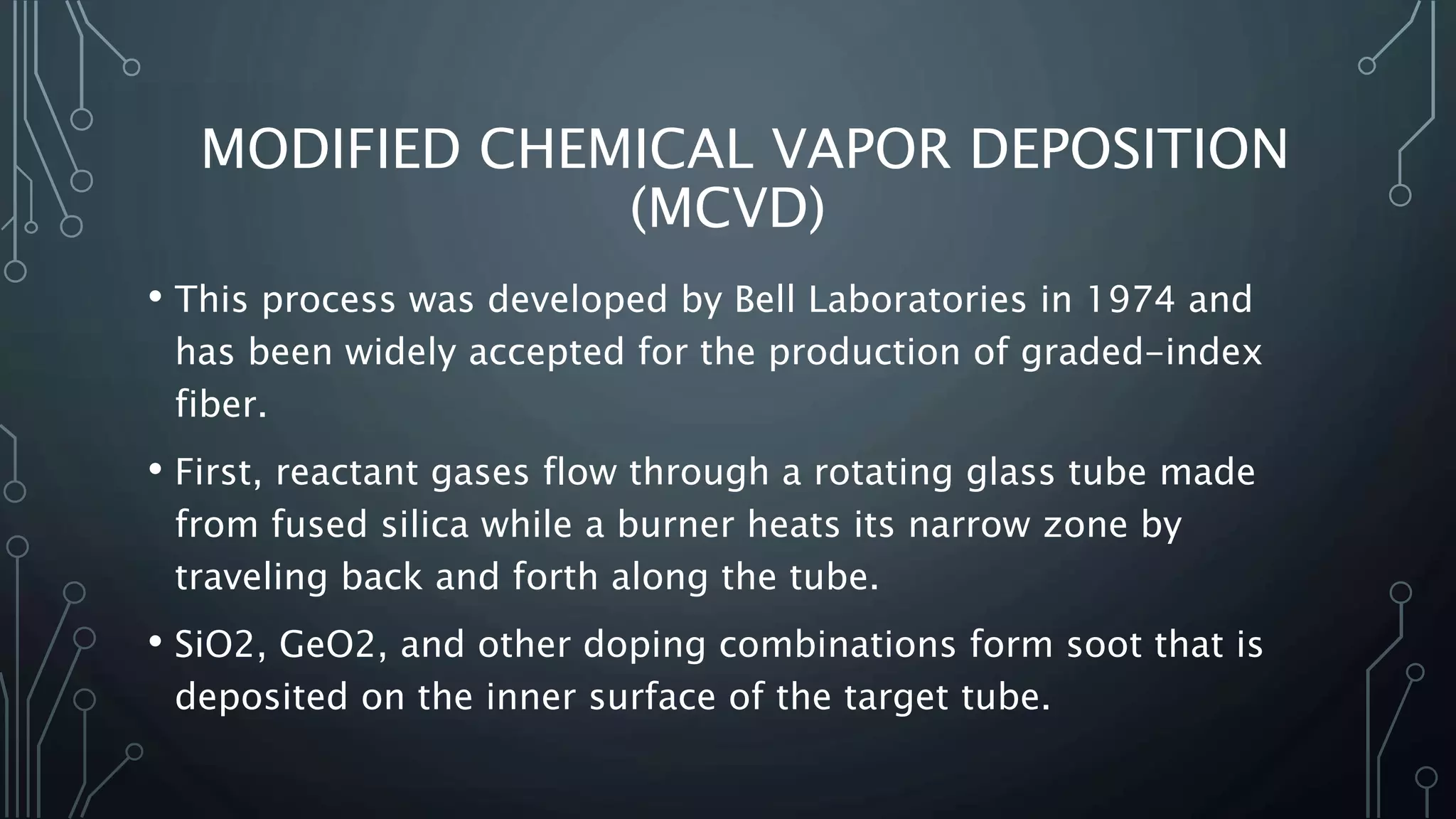 MODIFIED CHEMICAL VAPOR DEPOSITION (MCVD)

• This process was developed by Bell Laboratories in 1974 and has been widely accepted for the production of graded-index fiber.

• First, reactant gases flow through a rotating glass tube made from fused silica while a burner heats its narrow zone by traveling back and forth along the tube.

• SiO2, GeO2, and other doping combinations form soot that is deposited on the inner surface of the target tube.